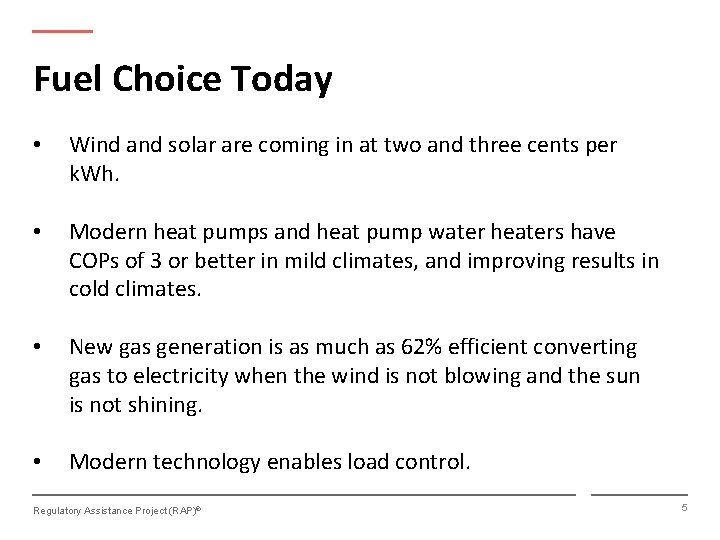 Fuel Choice Today

• Wind and solar are coming in at two and three cents per kWh.

• Modern heat pumps and heat pump water heaters have COPs of 3 or better in mild climates, and improving results in cold climates.

• New gas generation is as much as 62% efficient converting gas to electricity when the wind is not blowing and the sun is not shining.

• Modern technology enables load control.

Regulatory Assistance Project (RAP)®

5